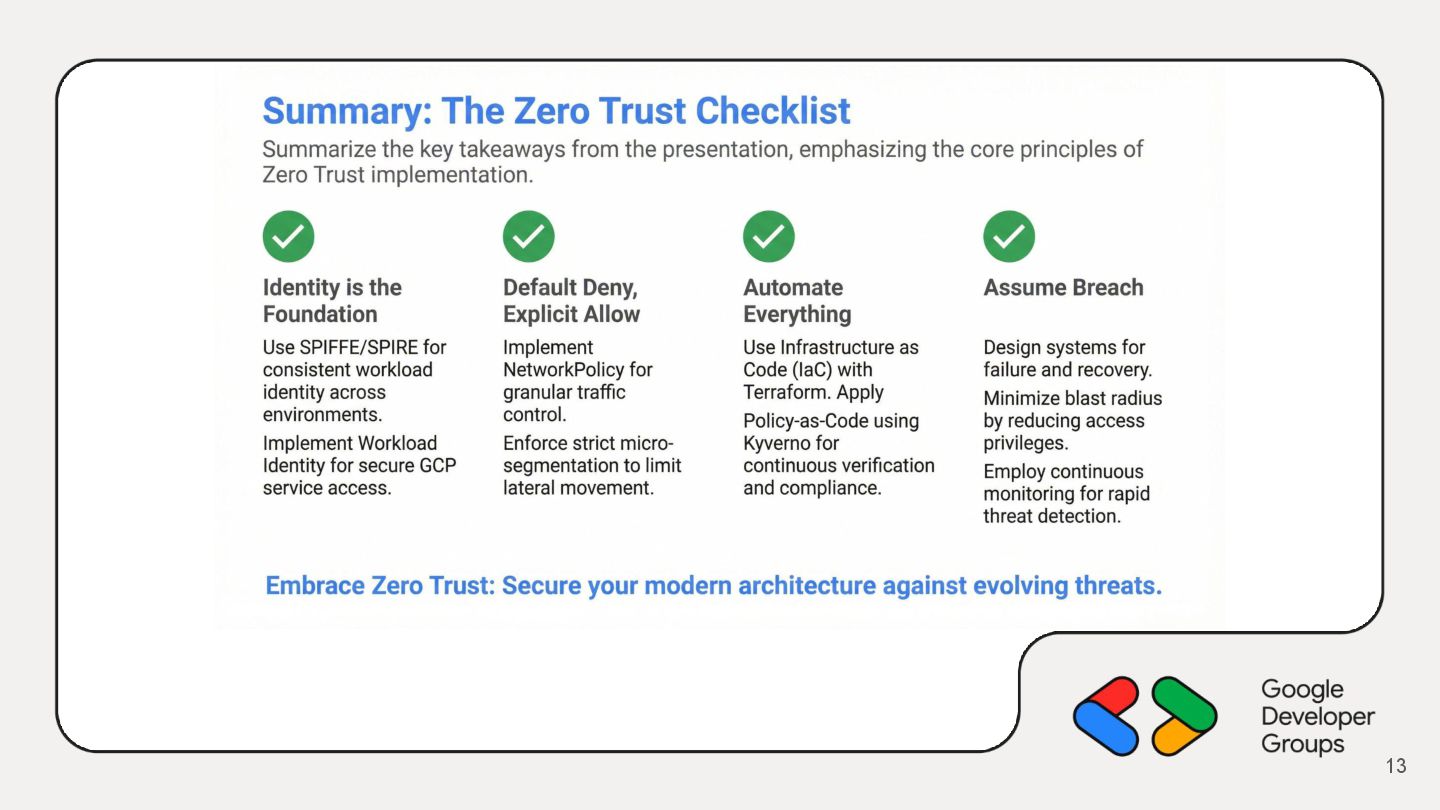 Summary: The Zero Trust Checklist

Summarize the key takeaways from the presentation, emphasizing the core principles of Zero Trust implementation.

Identity is the Foundation

Use SPIFFE/SPIRE for consistent workload identity across environments.

Implement Workload Identity for secure GCP service access.

Default Deny, Explicit Allow

Implement NetworkPolicy for granular traffic control.

Enforce strict micro-segmentation to limit lateral movement.

Automate Everything

Use Infrastructure as Code (IaC) with Terraform. Apply

Policy-as-Code using Kyverno for continuous verification and compliance.

Assume Breach

Design systems for failure and recovery.

Minimize blast radius by reducing access privileges.

Employ continuous monitoring for rapid threat detection.

Embrace Zero Trust: Secure your modern architecture against evolving threats.

Google Developer Groups

13